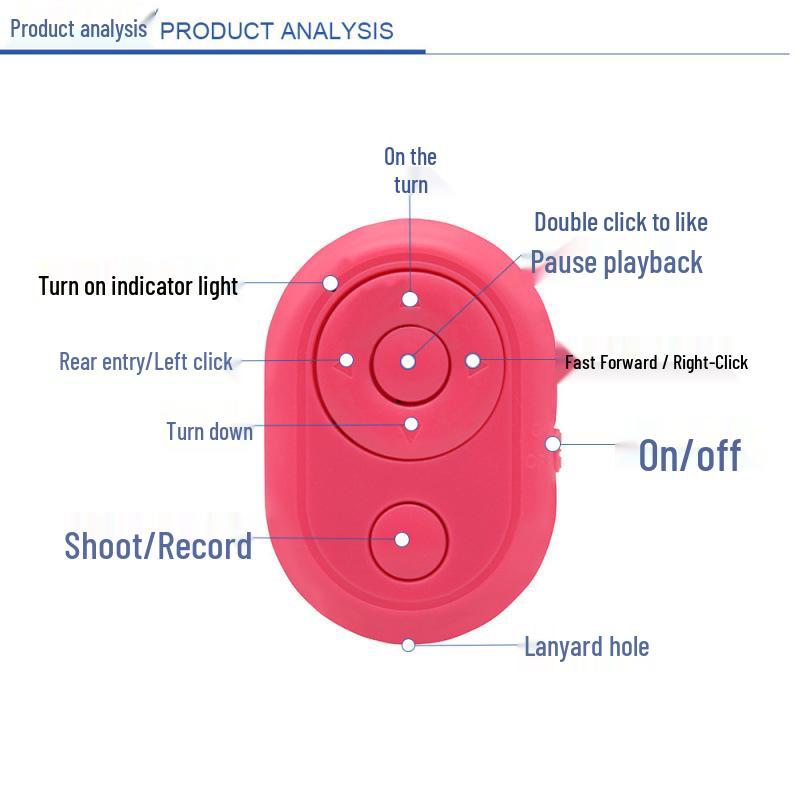 Product analysis PRODUCT ANALYSIS

On the turn

Double click to like
Pause playback

Turn on indicator light

Rear entry/Left click

Fast Forward / Right-Click

Turn down

On/off

Shoot/Record

Lanyard hole